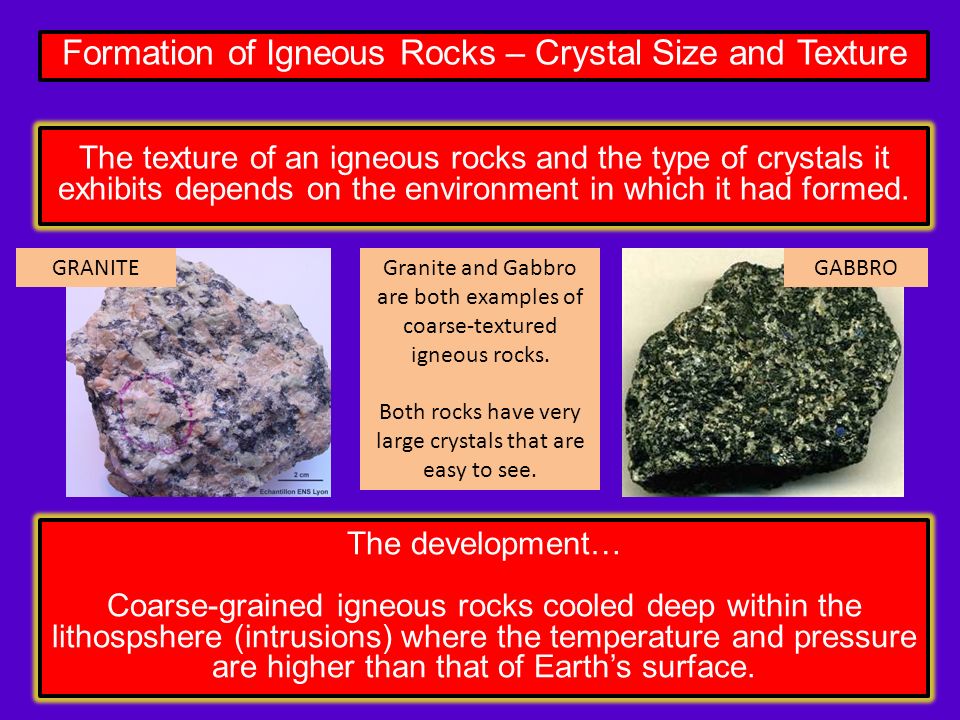 Formation of Igneous Rocks – Crystal Size and Texture

The texture of an igneous rocks and the type of crystals it exhibits depends on the environment in which it had formed.

GRANITE

2 cm
Echantillon ENS Lyon

Granite and Gabbro are both examples of coarse-textured igneous rocks.

Both rocks have very large crystals that are easy to see.

GABBRO

The development…

Coarse-grained igneous rocks cooled deep within the lithospshere (intrusions) where the temperature and pressure are higher than that of Earth's surface.